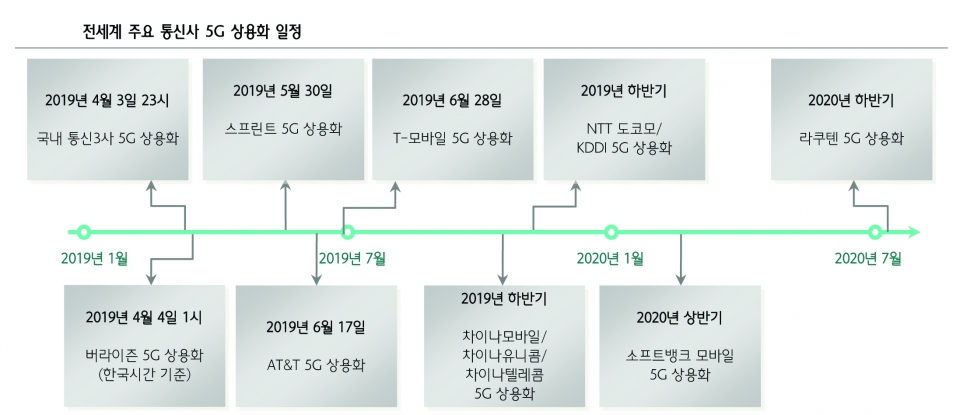 전세계 주요 통신사 5G 상용화 일정

2019년 4월 3일 23시
국내 통신3사 5G 상용화

2019년 5월 30일
스프린트 5G 상용화

2019년 6월 28일
T-모바일 5G 상용화

2019년 하반기
NTT 도코모/
KDDI 5G 상용화

2020년 하반기
라쿠텐 5G 상용화

2019년 1월

2019년 7월

2020년 1월

2020년 7월

2019년 4월 4일 1시
버라이즌 5G 상용화
(한국시간 기준)

2019년 6월 17일
AT&T 5G 상용화

2019년 하반기
차이나모바일/
차이나유니콤/
차이나텔레콤
5G 상용화

2020년 상반기
소프트뱅크 모바일
5G 상용화